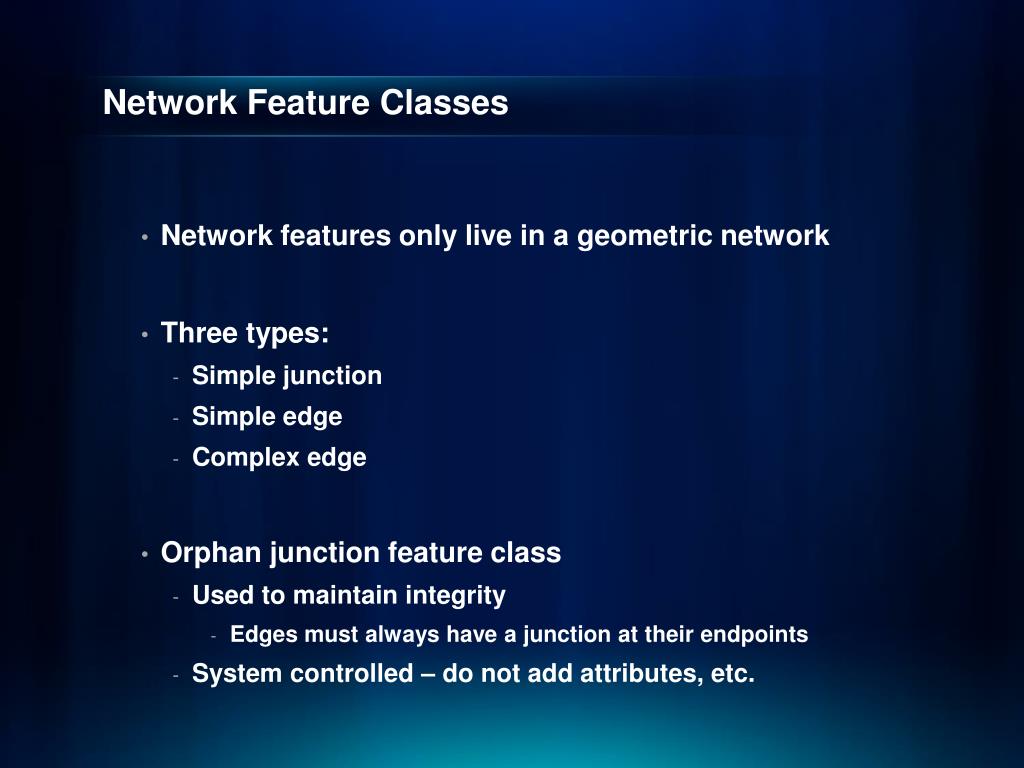 Network Feature Classes

• Network features only live in a geometric network

• Three types:
- Simple junction
- Simple edge
- Complex edge

• Orphan junction feature class
- Used to maintain integrity
- Edges must always have a junction at their endpoints
- System controlled – do not add attributes, etc.